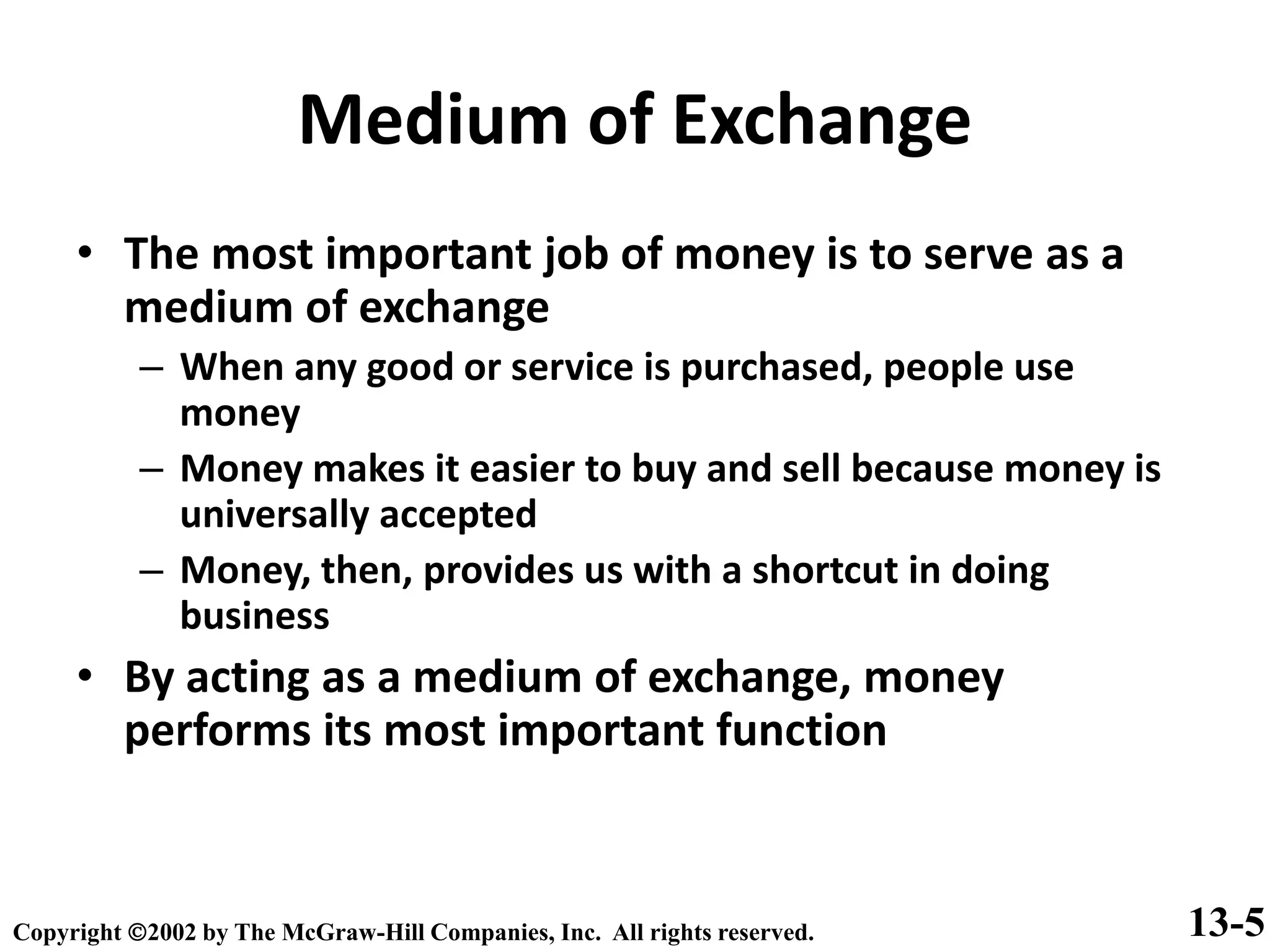 Medium of Exchange

• The most important job of money is to serve as a medium of exchange

– When any good or service is purchased, people use money

– Money makes it easier to buy and sell because money is universally accepted

– Money, then, provides us with a shortcut in doing business

• By acting as a medium of exchange, money performs its most important function

Copyright ©2002 by The McGraw-Hill Companies, Inc. All rights reserved.

13-5